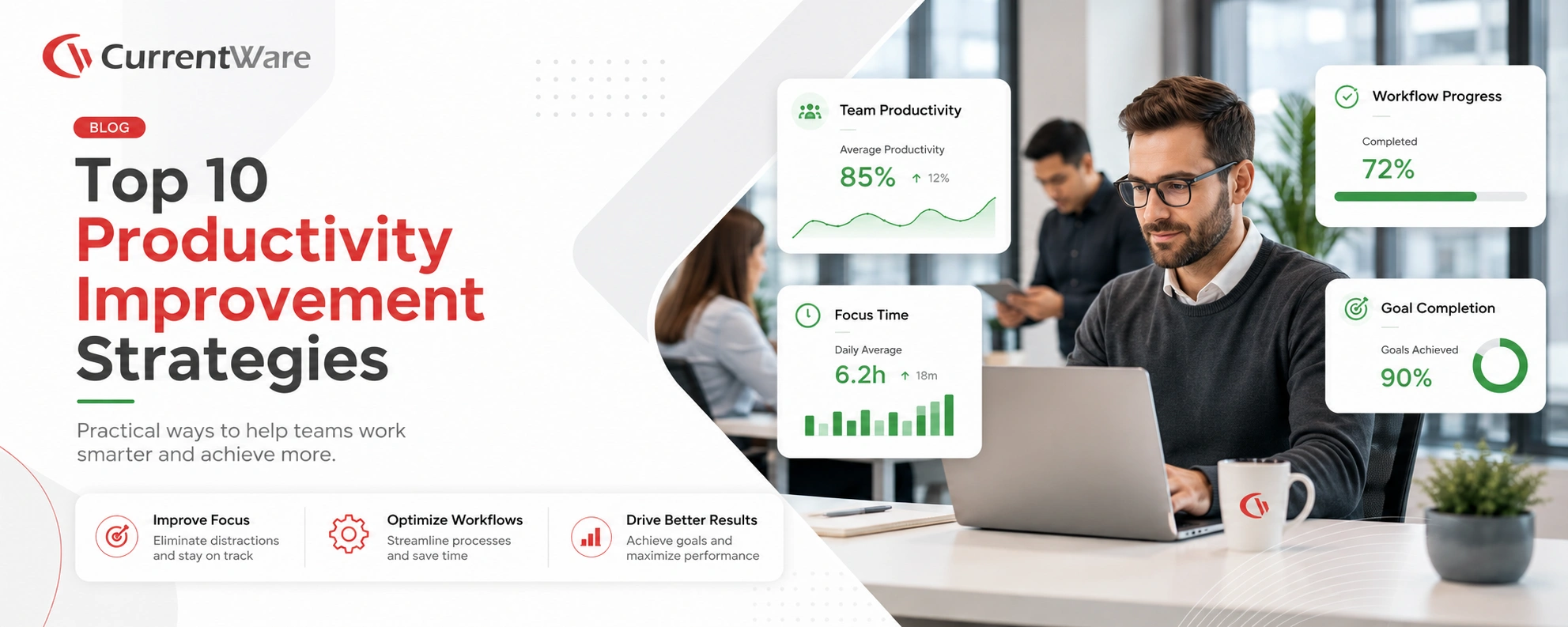 CurrentWare

BLOG

Top 10 Productivity Improvement Strategies

Practical ways to help teams work smarter and achieve more.

Improve Focus
Eliminate distractions and stay on track

Optimize Workflows
Streamline processes and save time

Drive Better Results
Achieve goals and maximize performance

Team Productivity
Average Productivity
85% ↑ 12%

Focus Time
Daily Average
6.2h ↑ 18m

Workflow Progress
Completed
72%

Goal Completion
Goals Achieved
90%